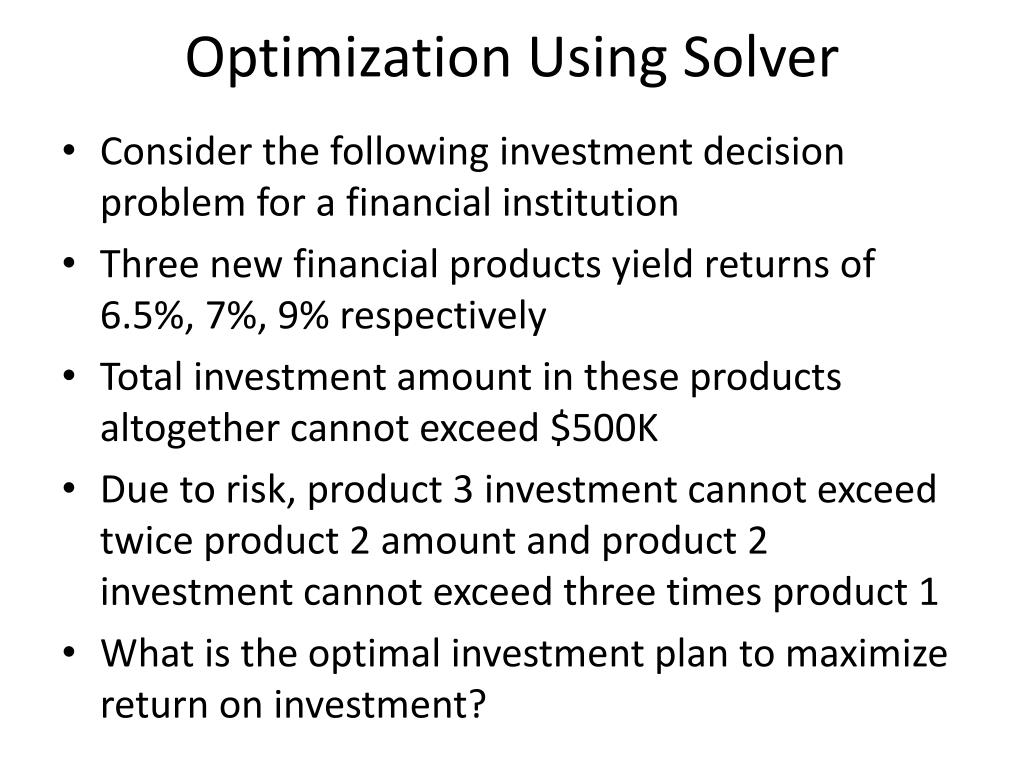 Optimization Using Solver

• Consider the following investment decision problem for a financial institution

• Three new financial products yield returns of 6.5%, 7%, 9% respectively

• Total investment amount in these products altogether cannot exceed \$500K

• Due to risk, product 3 investment cannot exceed twice product 2 amount and product 2 investment cannot exceed three times product 1

• What is the optimal investment plan to maximize return on investment?